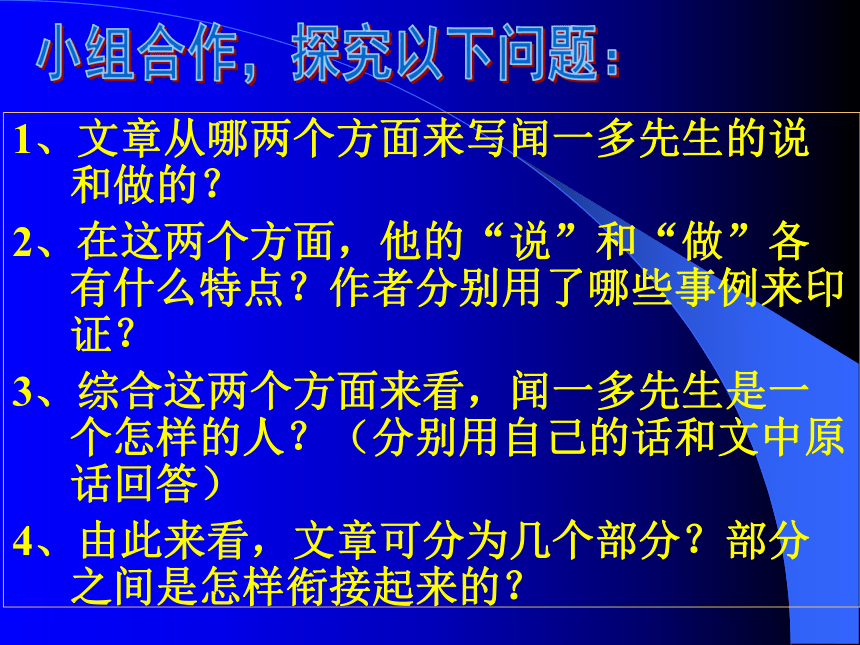 小组合作，探究以下问题：

1、文章从哪两个方面来写闻一多先生的说和做的？

2、在这两个方面，他的“说”和“做”各有什么特点？作者分别用了哪些事例来印证？

3、综合这两个方面来看，闻一多先生是一个怎样的人？（分别用自己的话和文中原话回答）

4、由此来看，文章可分为几个部分？部分之间是怎样衔接起来的？